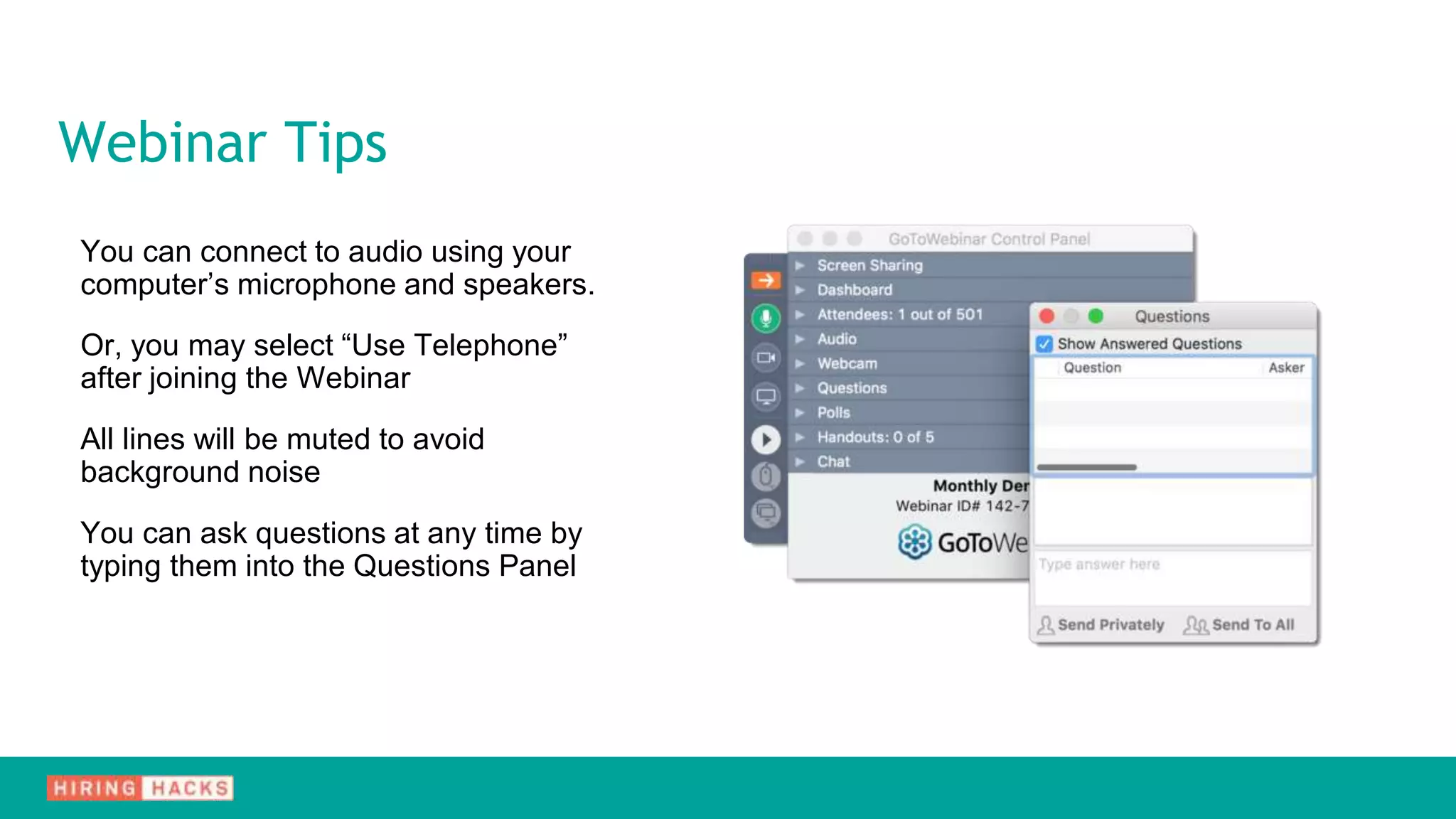 Webinar Tips

You can connect to audio using your computer’s microphone and speakers.

Or, you may select “Use Telephone” after joining the Webinar

All lines will be muted to avoid background noise

You can ask questions at any time by typing them into the Questions Panel

GoToWebinar Control Panel
Screen Sharing
Dashboard
Attendees: 1 out of 501
Audio
Webcam
Questions
Polls
Handouts: 0 of 5
Chat
Monthly Der
Webinar ID# 142-7
GoToWe

Questions
Show Answered Questions
Question
Asker
Type answer here
Send Privately
Send To All

HIRING HACKS